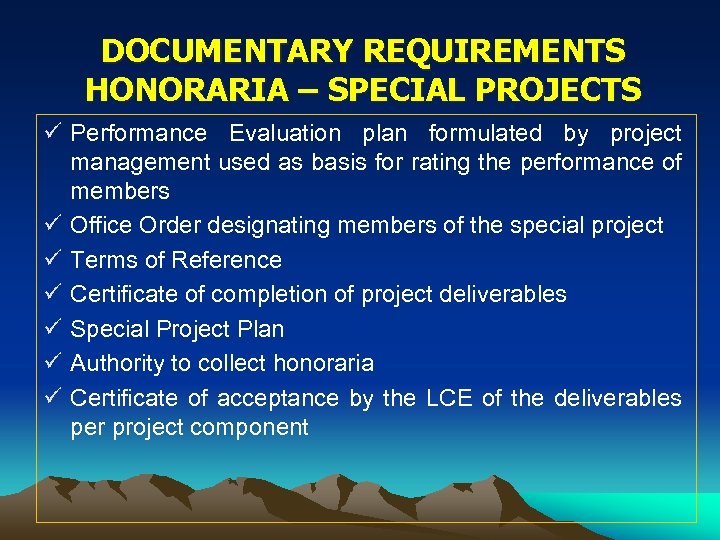 DOCUMENTARY REQUIREMENTS HONORARIA – SPECIAL PROJECTS

✓ Performance Evaluation plan formulated by project management used as basis for rating the performance of members
✓ Office Order designating members of the special project
✓ Terms of Reference
✓ Certificate of completion of project deliverables
✓ Special Project Plan
✓ Authority to collect honoraria
✓ Certificate of acceptance by the LCE of the deliverables per project component